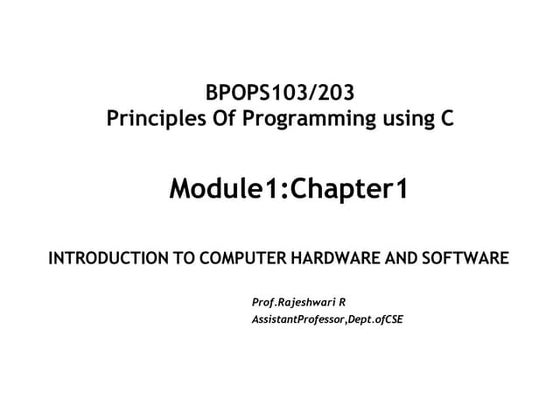 BPOPS103/203
Principles Of Programming using C

Module1:Chapter1

INTRODUCTION TO COMPUTER HARDWARE AND SOFTWARE

Prof.Rajeshwari R
AssistantProfessor,Dept.ofCSE